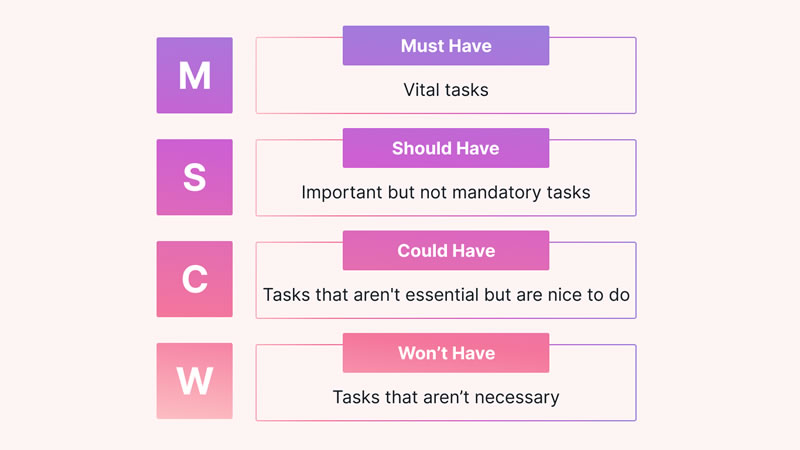 M

Must Have

Vital tasks

S

Should Have

Important but not mandatory tasks

C

Could Have

Tasks that aren't essential but are nice to do

W

Won't Have

Tasks that aren't necessary